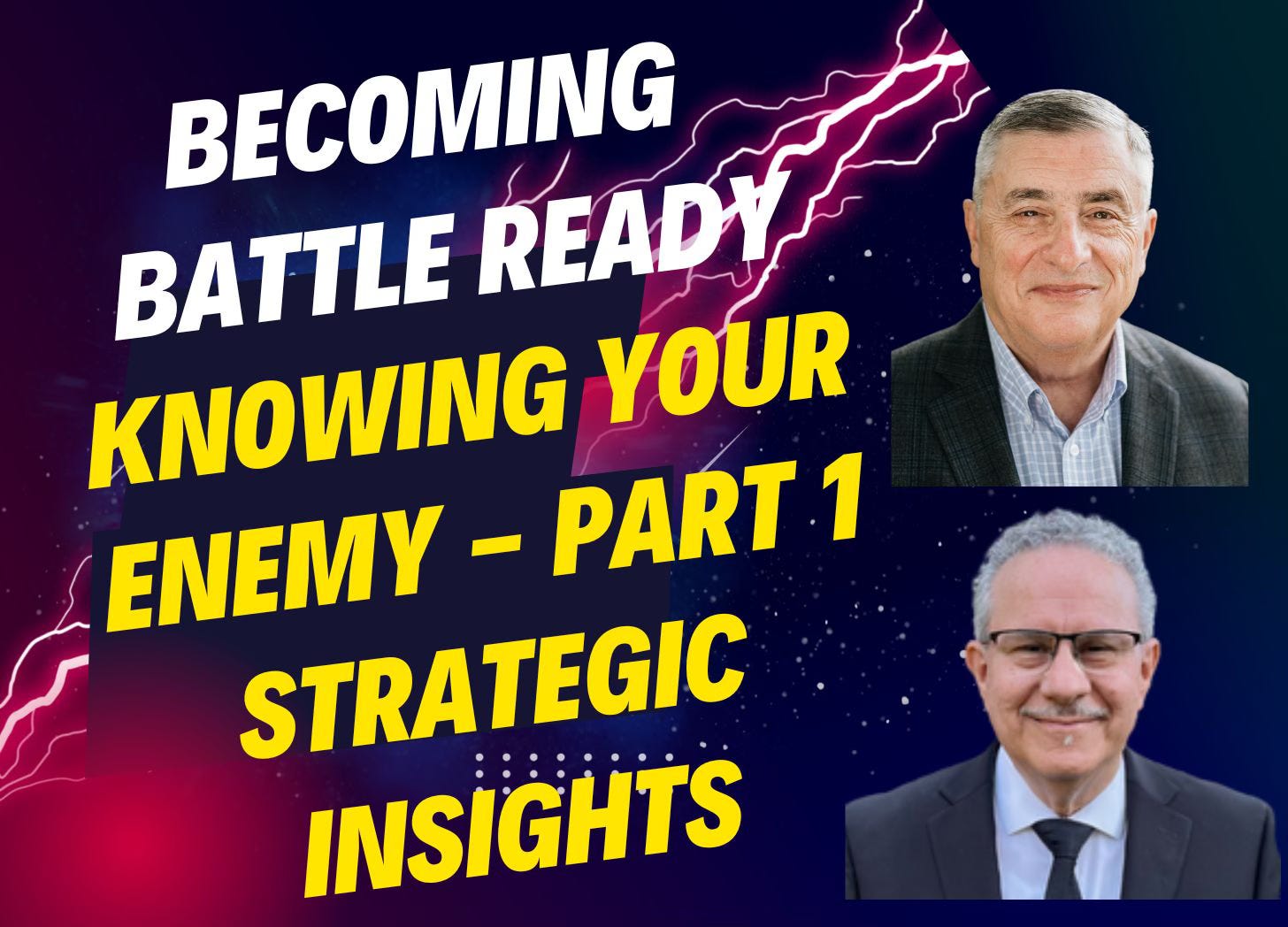 BECOMING BATTLE READY
KNOWING YOUR ENEMY – PART 1 STRATEGIC INSIGHTS